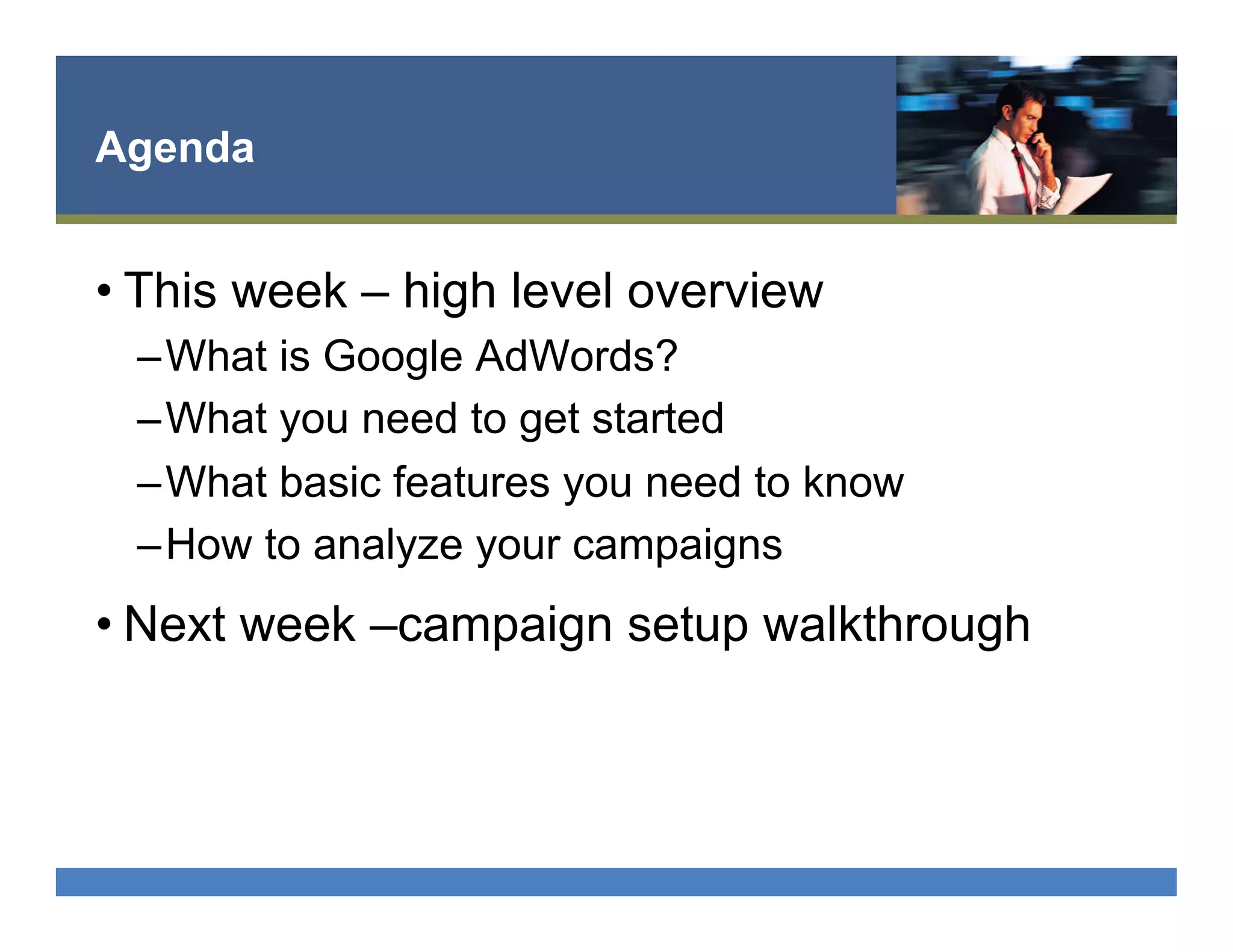 Agenda

• This week – high level overview
–What is Google AdWords?
–What you need to get started
–What basic features you need to know
–How to analyze your campaigns

• Next week –campaign setup walkthrough